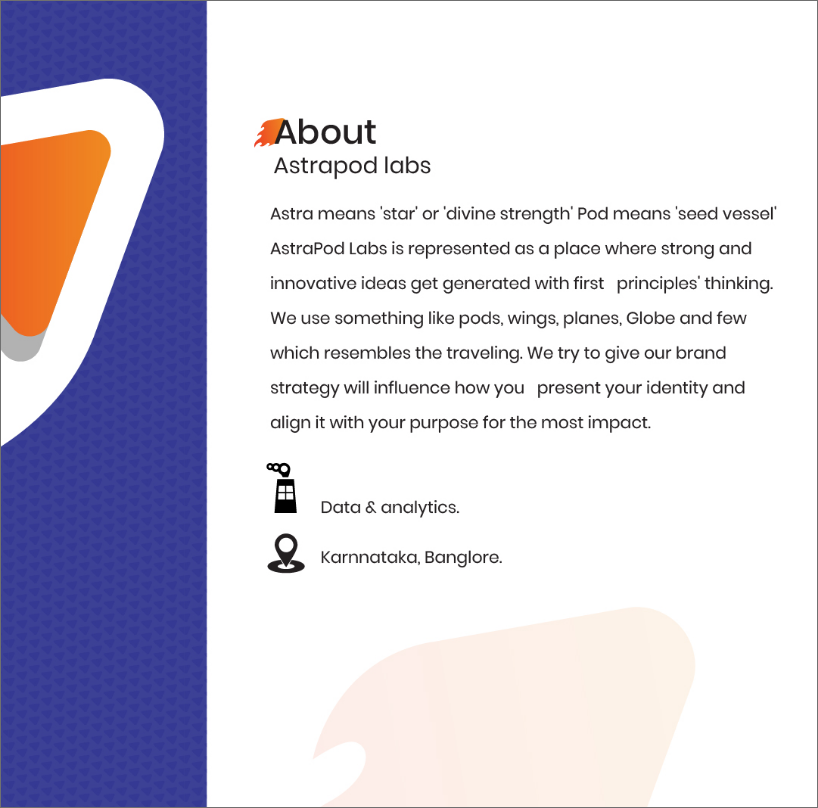 About
Astrapod labs

Astra means 'star' or 'divine strength' Pod means 'seed vessel' AstraPod Labs is represented as a place where strong and innovative ideas get generated with first principles' thinking. We use something like pods, wings, planes, Globe and few which resembles the traveling. We try to give our brand strategy will influence how you present your identity and align it with your purpose for the most impact.

Data & analytics.

Karnnataka, Banglore.